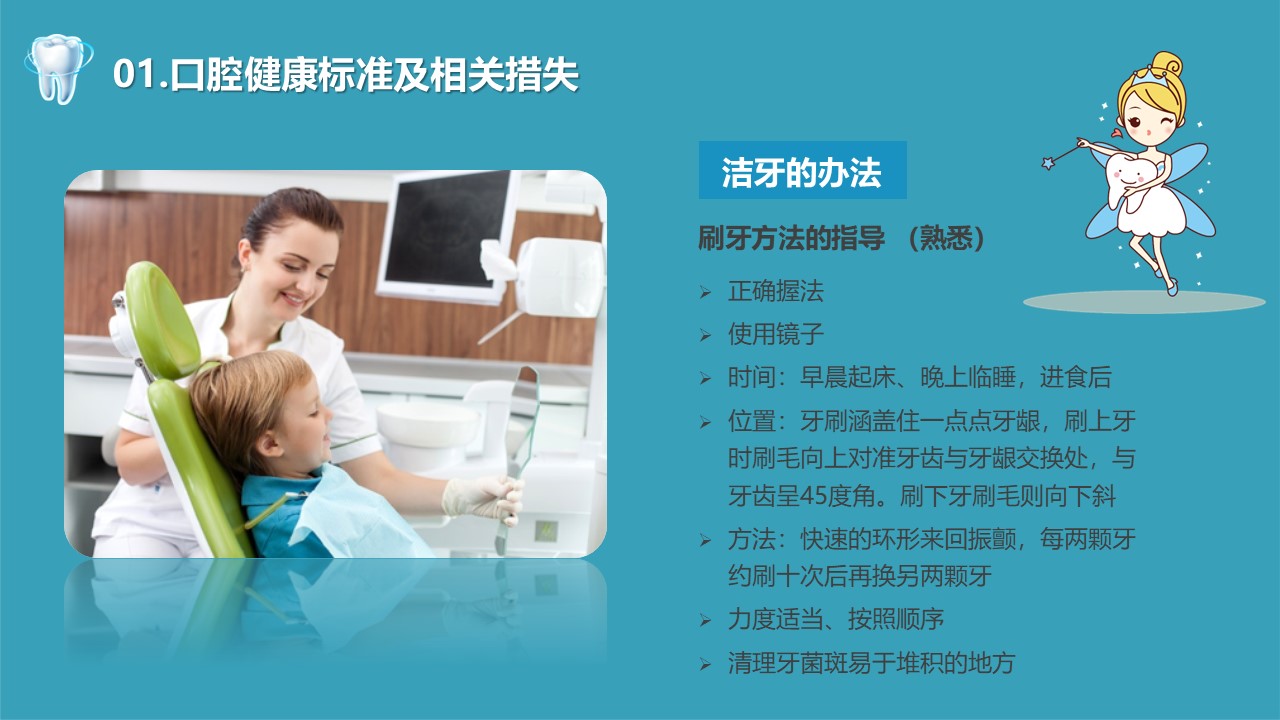 01.口腔健康标准及相关措失

洁牙的办法

刷牙方法的指导 （熟悉）

➢ 正确握法
➢ 使用镜子
➢ 时间：早晨起床、晚上临睡，进食后
➢ 位置：牙刷涵盖住一点点牙龈，刷上牙时刷毛向上对准牙齿与牙龈交换处，与牙齿呈45度角。刷下牙刷毛则向下斜
➢ 方法：快速的环形来回振颤，每两颗牙约刷十次后再换另两颗牙
➢ 力度适当、按照顺序
➢ 清理牙菌斑易于堆积的地方